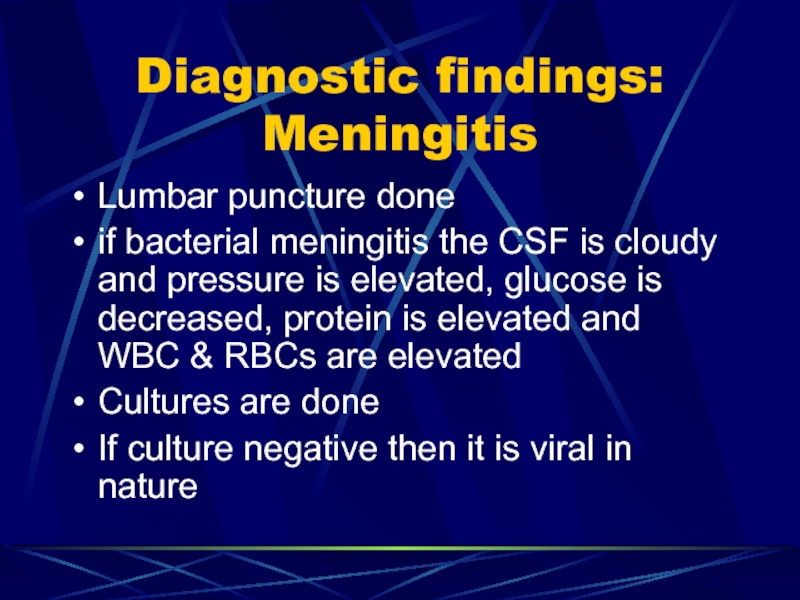 Diagnostic findings: Meningitis

• Lumbar puncture done
• if bacterial meningitis the CSF is cloudy and pressure is elevated, glucose is decreased, protein is elevated and WBC & RBCs are elevated
• Cultures are done
• If culture negative then it is viral in nature